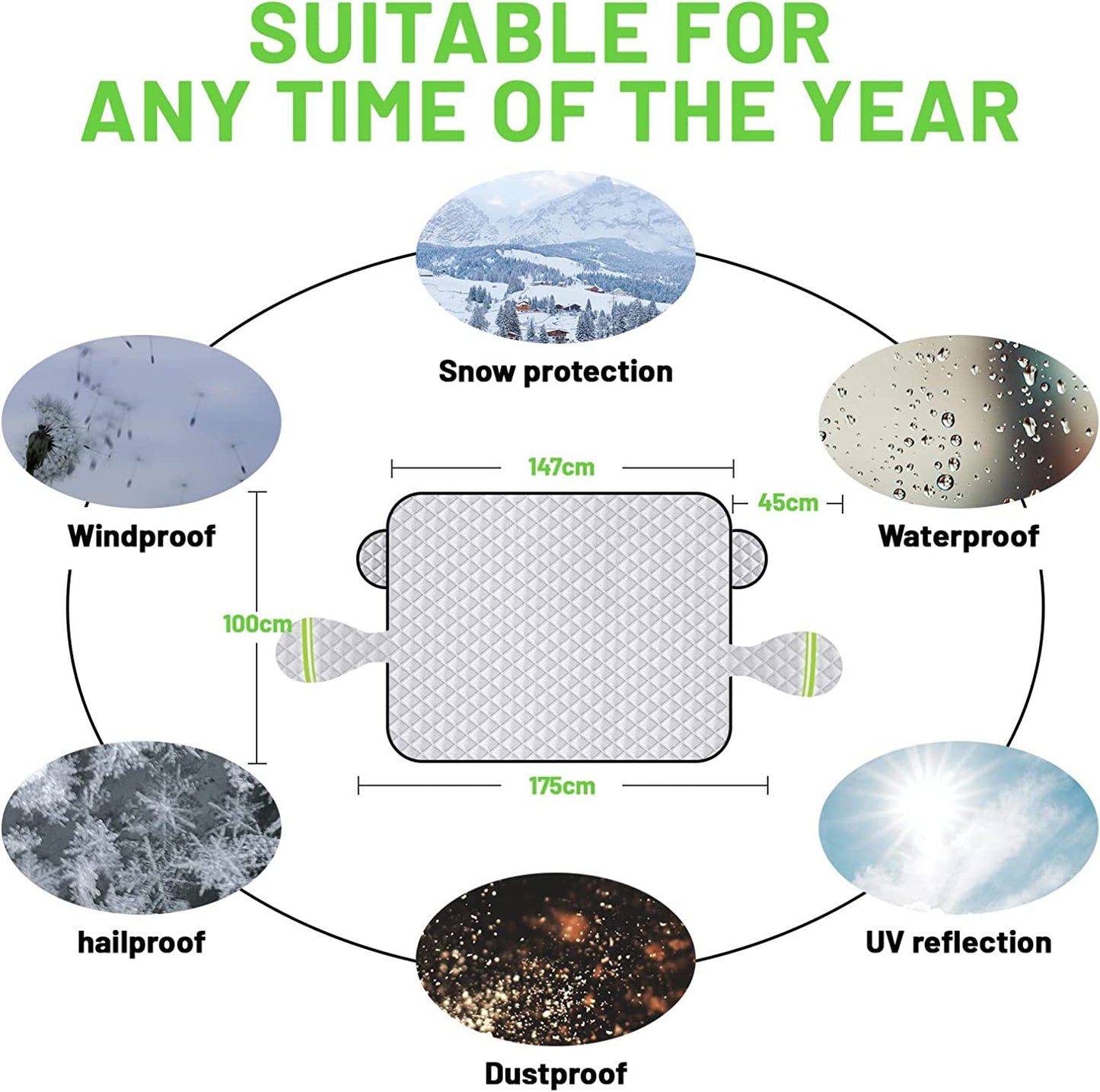 SUITABLE FOR
ANY TIME OF THE YEAR

Snow protection

Windproof

Waterproof

147cm

45cm

100cm

175cm

hailproof

UV reflection

Dustproof